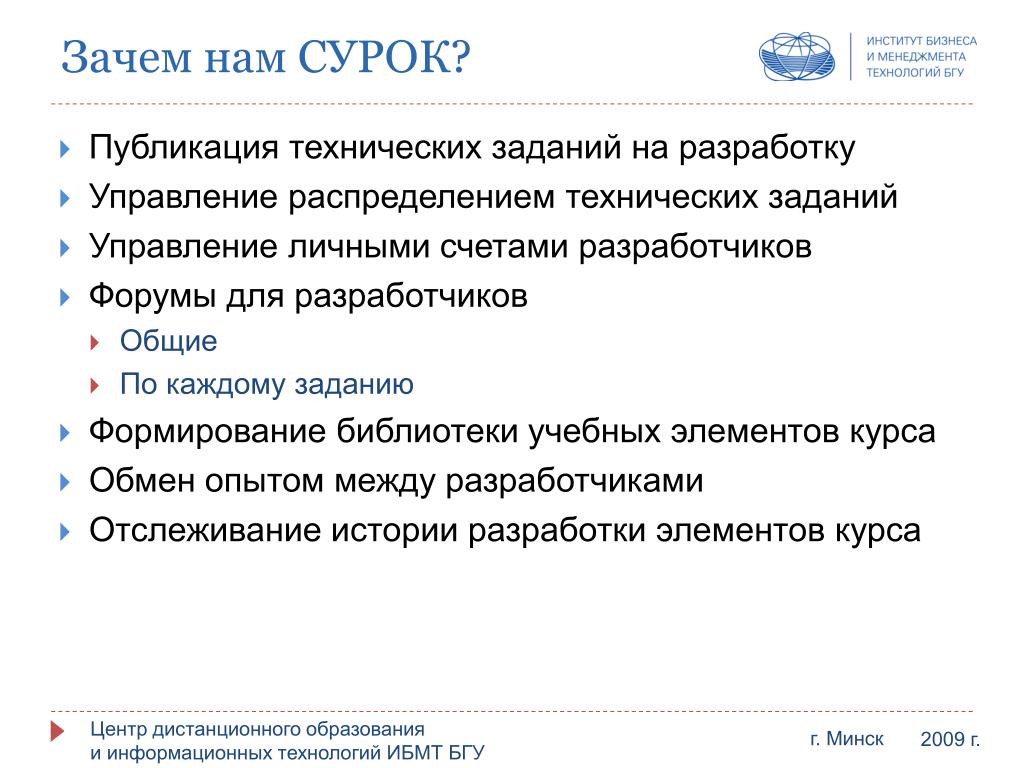 Зачем нам СУРОК?

ИНСТИТУТ БИЗНЕСА И МЕНЕДЖМЕНТА ТЕХНОЛОГИЙ БГУ

Публикация технических заданий на разработку
Управление распределением технических заданий
Управление личными счетами разработчиков
Форумы для разработчиков
Общие
По каждому заданию
Формирование библиотеки учебных элементов курса
Обмен опытом между разработчиками
Отслеживание истории разработки элементов курса

Центр дистанционного образования и информационных технологий ИБМТ БГУ

г. Минск

2009 г.